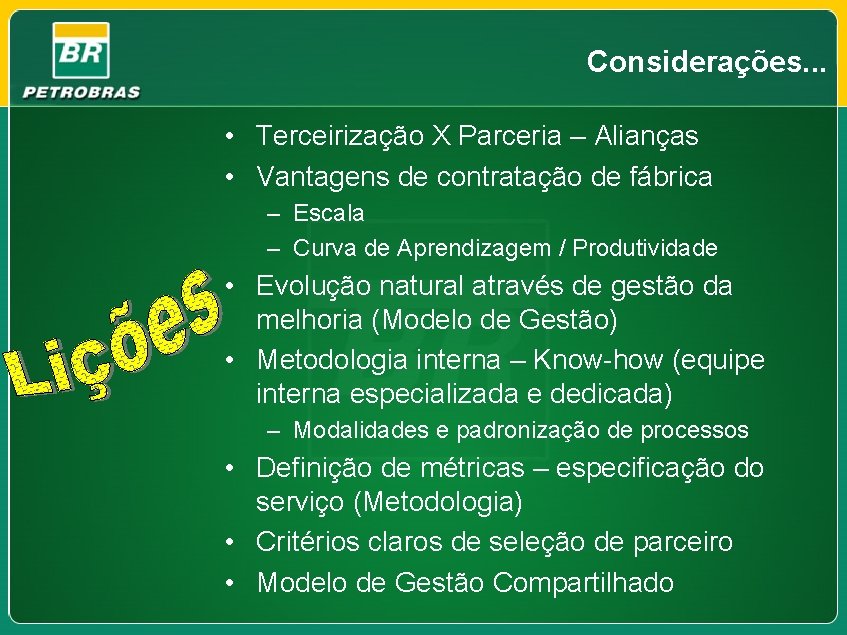 BR
PETROBRAS

Considerações...

Lições

• Terceirização X Parceria – Alianças
• Vantagens de contratação de fábrica
– Escala
– Curva de Aprendizagem / Produtividade
• Evolução natural através de gestão da melhoria (Modelo de Gestão)
• Metodologia interna – Know-how (equipe interna especializada e dedicada)
– Modalidades e padronização de processos
• Definição de métricas – especificação do serviço (Metodologia)
• Critérios claros de seleção de parceiro
• Modelo de Gestão Compartilhado